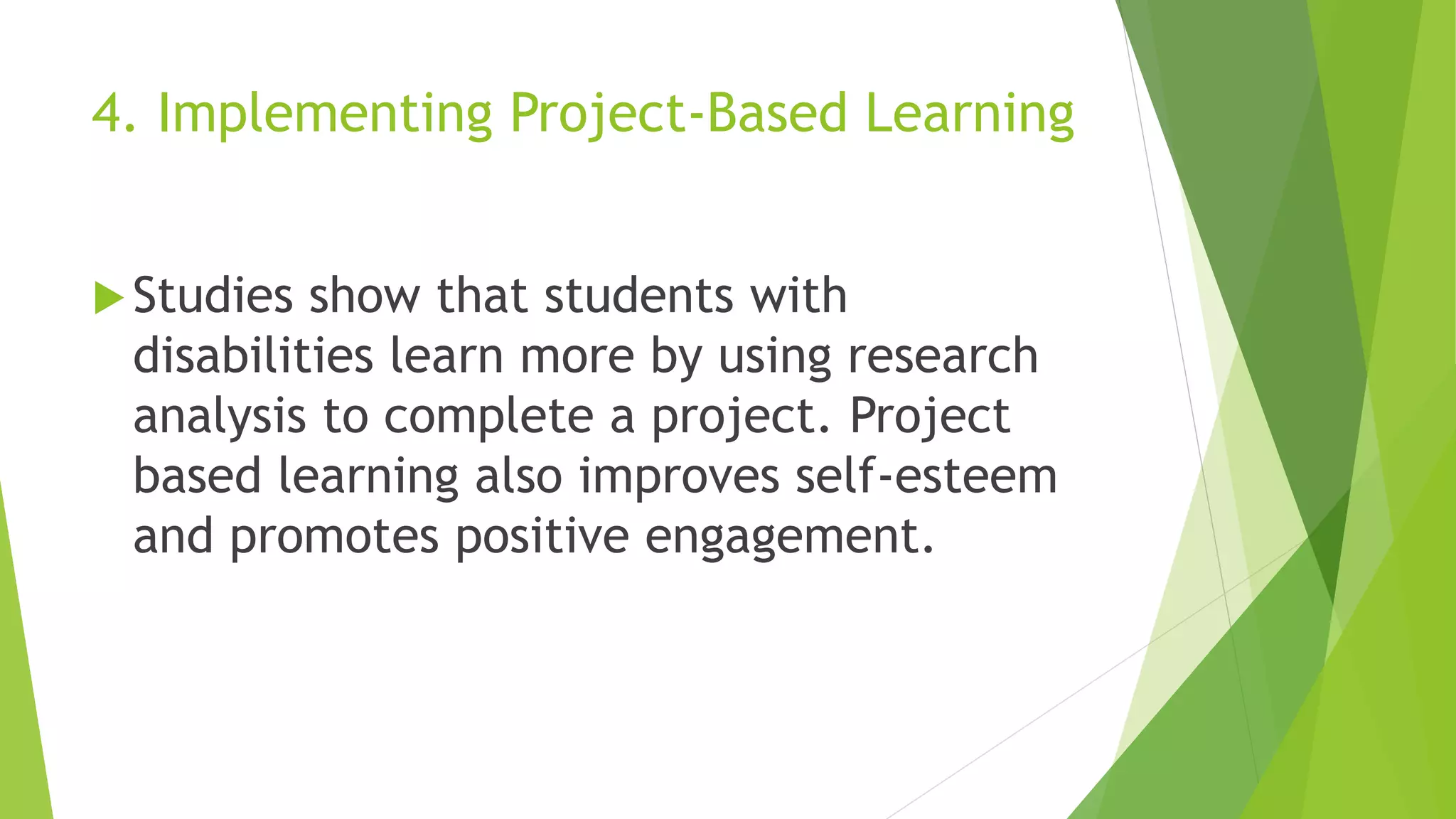 4. Implementing Project-Based Learning

Studies show that students with disabilities learn more by using research analysis to complete a project. Project based learning also improves self-esteem and promotes positive engagement.